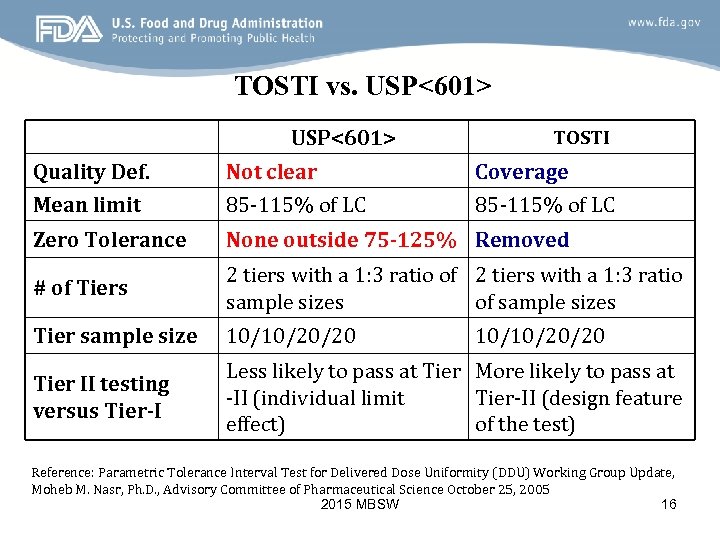 FDA U.S. Food and Drug Administration
Protecting and Promoting Public Health

www.fda.gov

TOSTI vs. USP<601>

| | USP<601> | TOSTI |
|---|---|---|
| Quality Def. | Not clear | Coverage |
| Mean limit | 85-115% of LC | 85-115% of LC |
| Zero Tolerance | None outside 75-125% | Removed |
| # of Tiers | 2 tiers with a 1:3 ratio of sample sizes | 2 tiers with a 1:3 ratio of sample sizes |
| Tier sample size | 10/10/20/20 | 10/10/20/20 |
| Tier II testing versus Tier-I | Less likely to pass at Tier -II (individual limit effect) | More likely to pass at Tier-II (design feature of the test) |

Reference: Parametric Tolerance Interval Test for Delivered Dose Uniformity (DDU) Working Group Update, Moheb M. Nasr, Ph.D., Advisory Committee of Pharmaceutical Science October 25, 2005

2015 MBSW

16